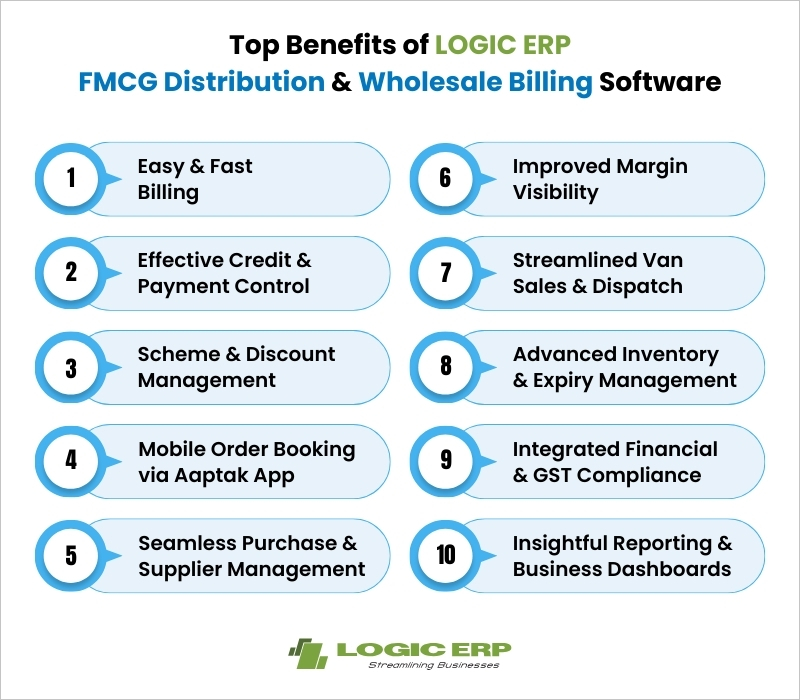 Top Benefits of LOGIC ERP
FMCG Distribution & Wholesale Billing Software

1 Easy & Fast Billing

2 Effective Credit & Payment Control

3 Scheme & Discount Management

4 Mobile Order Booking via Aaptak App

5 Seamless Purchase & Supplier Management

6 Improved Margin Visibility

7 Streamlined Van Sales & Dispatch

8 Advanced Inventory & Expiry Management

9 Integrated Financial & GST Compliance

10 Insightful Reporting & Business Dashboards

LOGIC ERP
Streamlining Businesses